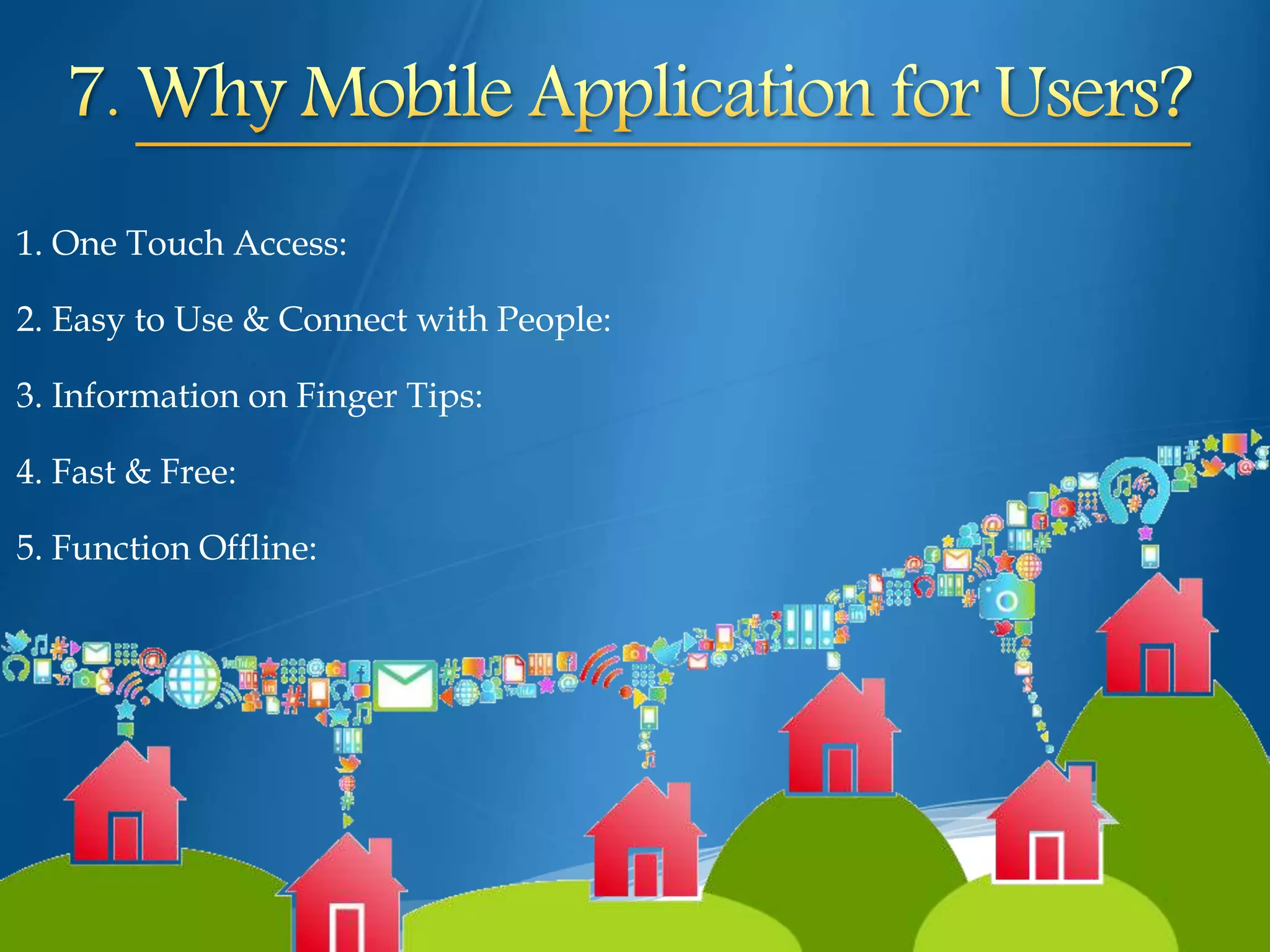 7. Why Mobile Application for Users?

1. One Touch Access:

2. Easy to Use & Connect with People:

3. Information on Finger Tips:

4. Fast & Free:

5. Function Offline: